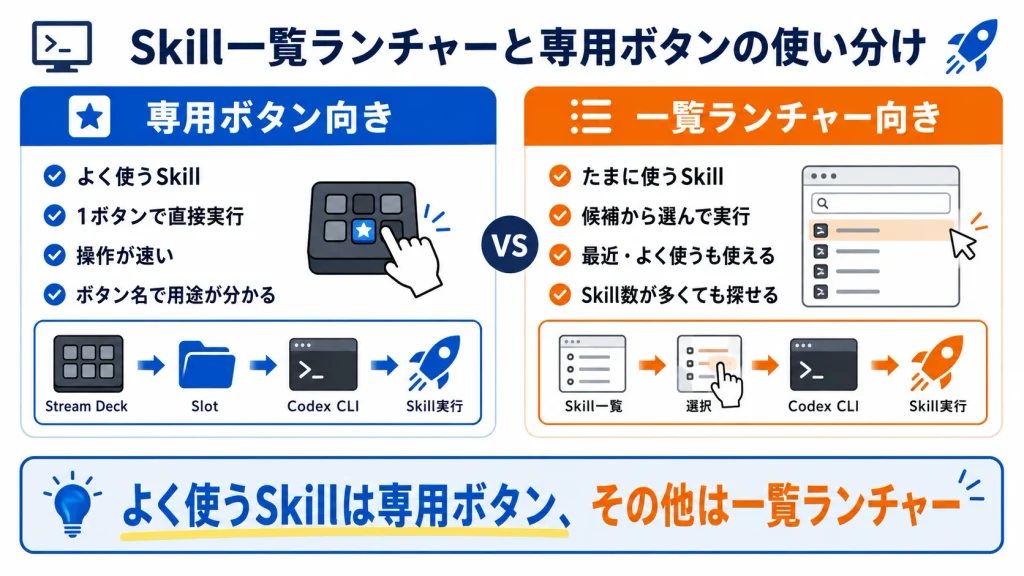 Skill一覧ランチャーと専用ボタンの使い分け

専用ボタン向き

よく使うSkill
1ボタンで直接実行
操作が速い
ボタン名で用途が分かる

Stream Deck
Slot
Codex CLI
Skill実行

VS

一覧ランチャー向き

たまに使うSkill
候補から選んで実行
最近・よく使うも使える
Skill数が多くても探せる

Skill一覧
選択
Codex CLI
Skill実行

よく使うSkillは専用ボタン、その他は一覧ランチャー